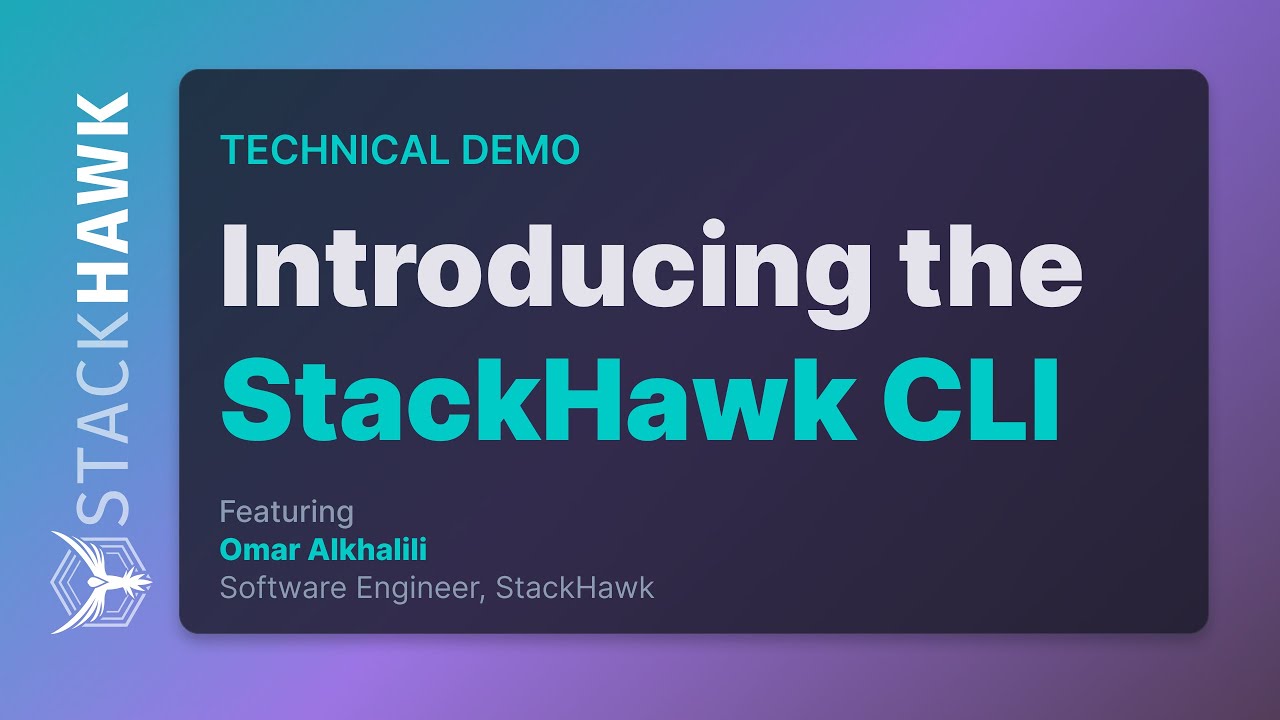 STACKHAWK

TECHNICAL DEMO

Introducing the StackHawk CLI

Featuring
Omar Alkhalili
Software Engineer, StackHawk